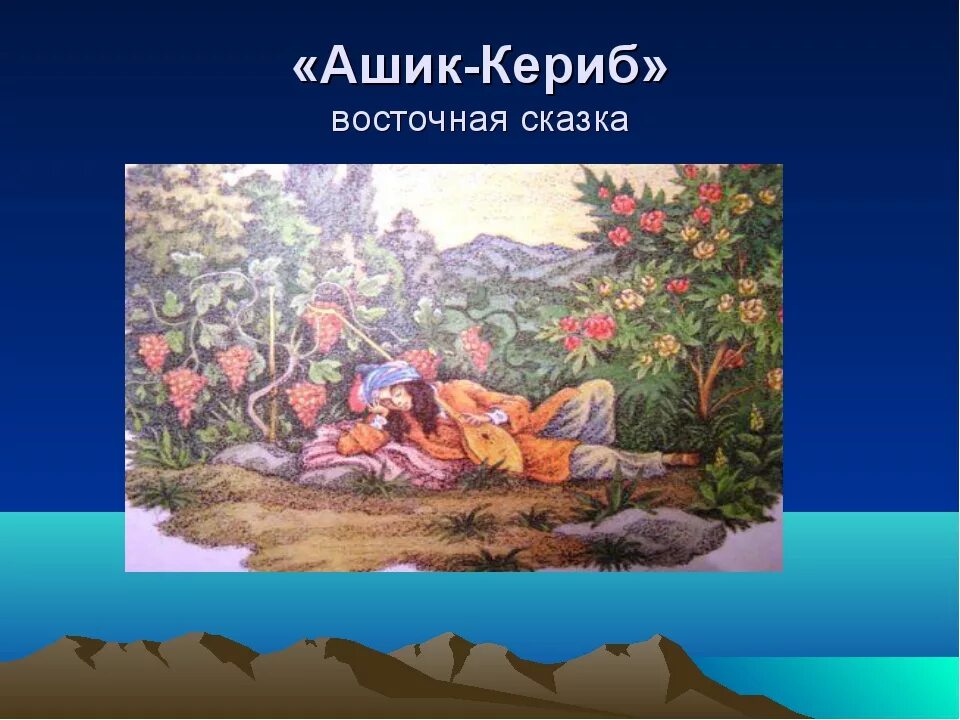 «Ашик-Кериб»
восточная сказка